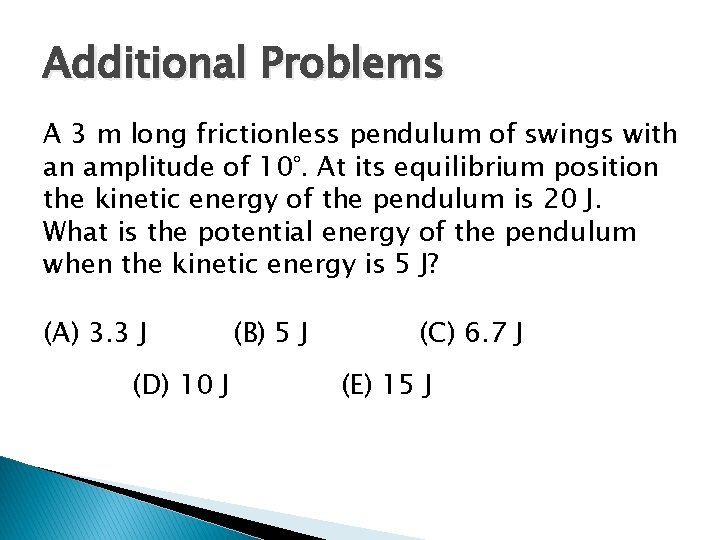 Additional Problems

A 3 m long frictionless pendulum of swings with an amplitude of 10°. At its equilibrium position the kinetic energy of the pendulum is 20 J. What is the potential energy of the pendulum when the kinetic energy is 5 J?

(A) 3.3 J (B) 5 J (C) 6.7 J

(D) 10 J (E) 15 J